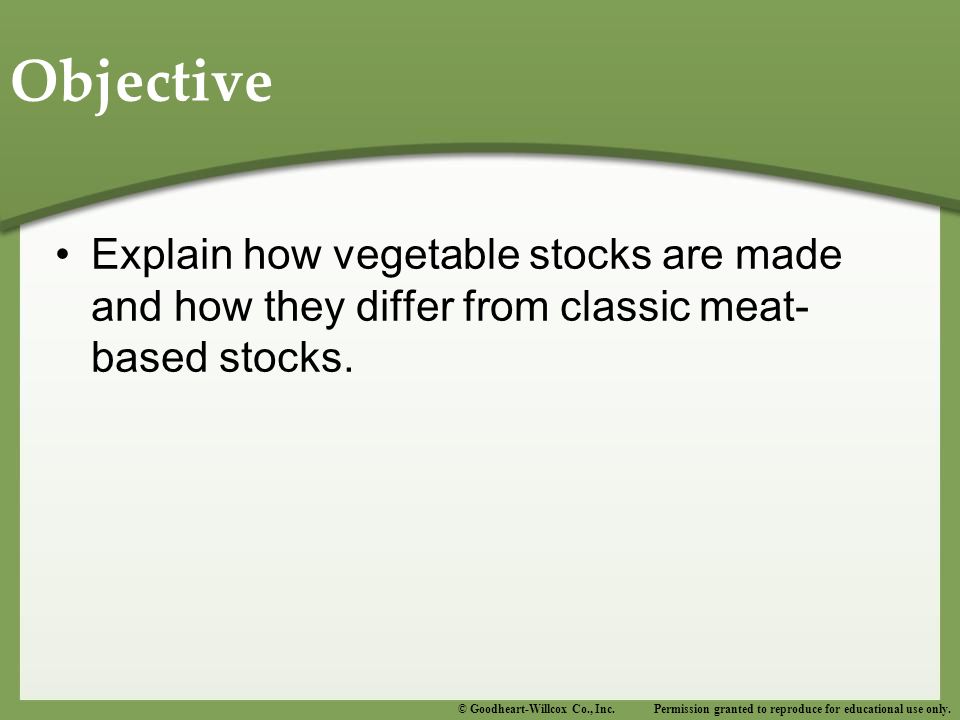 Objective

• Explain how vegetable stocks are made and how they differ from classic meat-based stocks.

© Goodheart-Willcox Co., Inc. Permission granted to reproduce for educational use only.